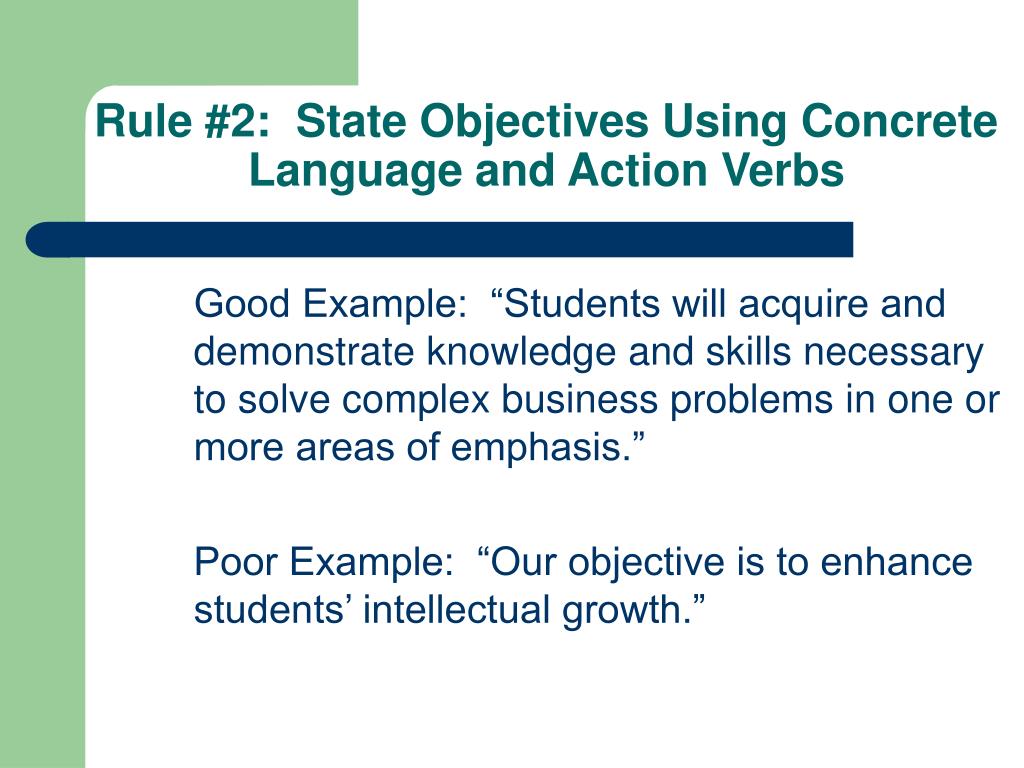 Rule #2:  State Objectives Using Concrete Language and Action Verbs

Good Example:  “Students will acquire and demonstrate knowledge and skills necessary to solve complex business problems in one or more areas of emphasis.”

Poor Example:  “Our objective is to enhance students’ intellectual growth.”